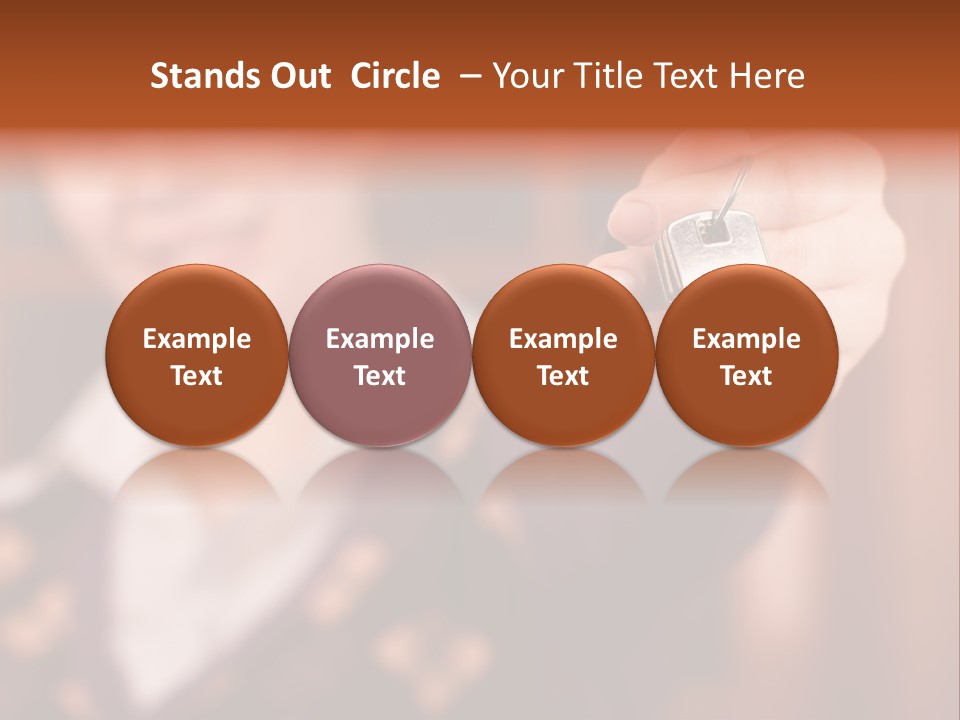 Stands Out  Circle  – Your Title Text Here

Example Text

Example Text

Example Text

Example Text